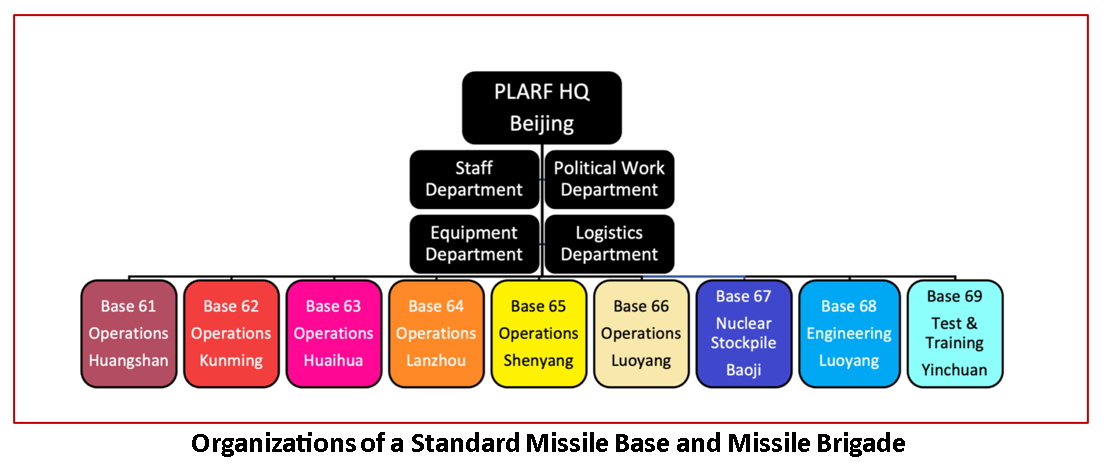 PLARF HQ
Beijing

Staff Department

Political Work Department

Equipment Department

Logistics Department

Base 61
Operations
Huangshan

Base 62
Operations
Kunming

Base 63
Operations
Huaihua

Base 64
Operations
Lanzhou

Base 65
Operations
Shenyang

Base 66
Operations
Luoyang

Base 67
Nuclear
Stockpile
Baoji

Base 68
Engineering
Luoyang

Base 69
Test &
Training
Yinchuan

Organizations of a Standard Missile Base and Missile Brigade